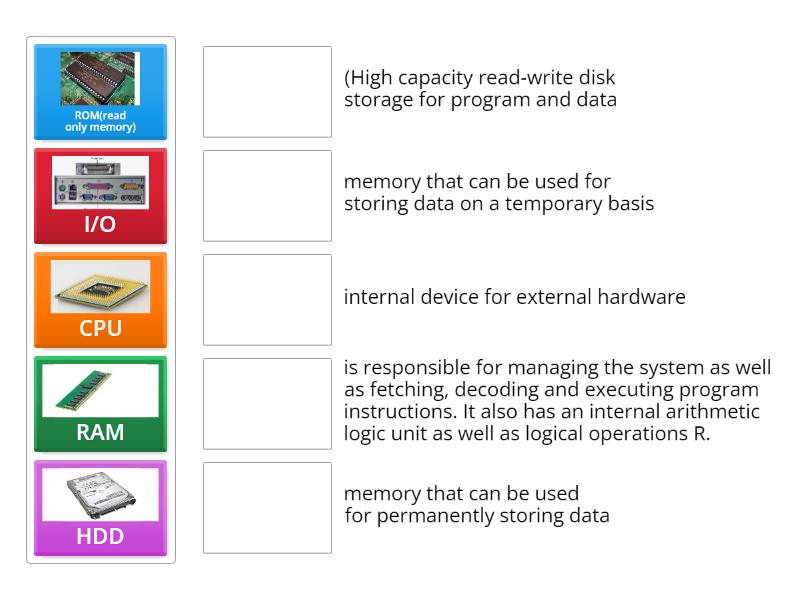 ROM(read only memory)

I/O

CPU

RAM

HDD

(High capacity read-write disk storage for program and data

memory that can be used for storing data on a temporary basis

internal device for external hardware

is responsible for managing the system as well as fetching, decoding and executing program instructions. It also has an internal arithmetic logic unit as well as logical operations R.

memory that can be used for permanently storing data